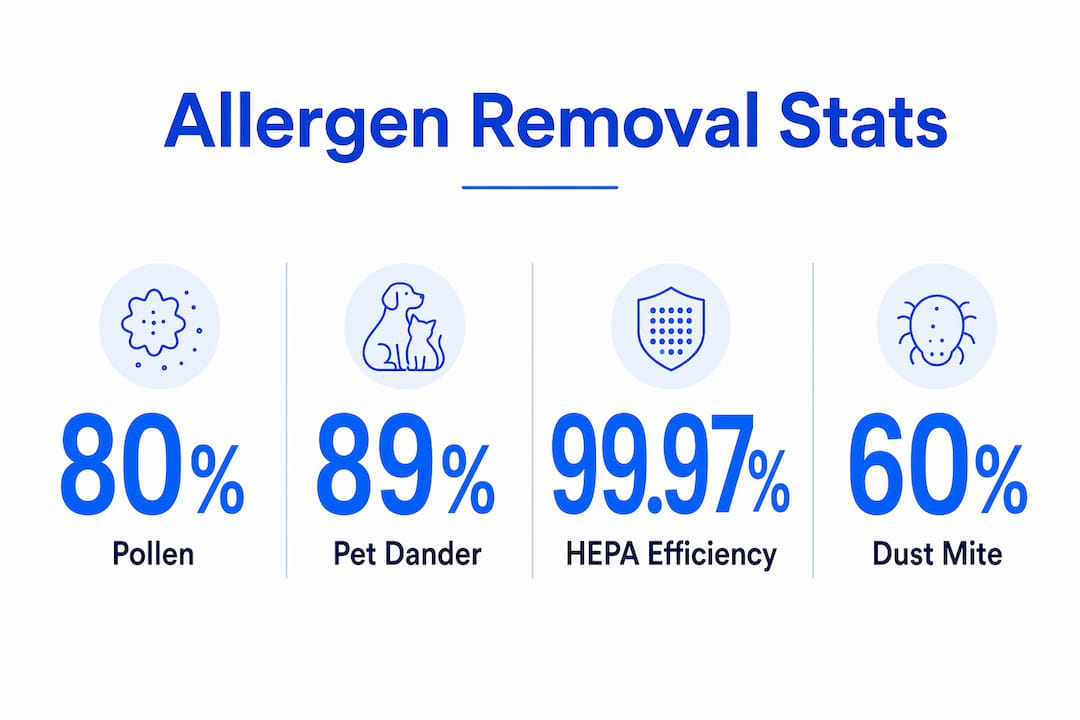 Allergen Removal Stats

80%
Pollen

89%
Pet Dander

99.97%
HEPA Efficiency

60%
Dust Mite